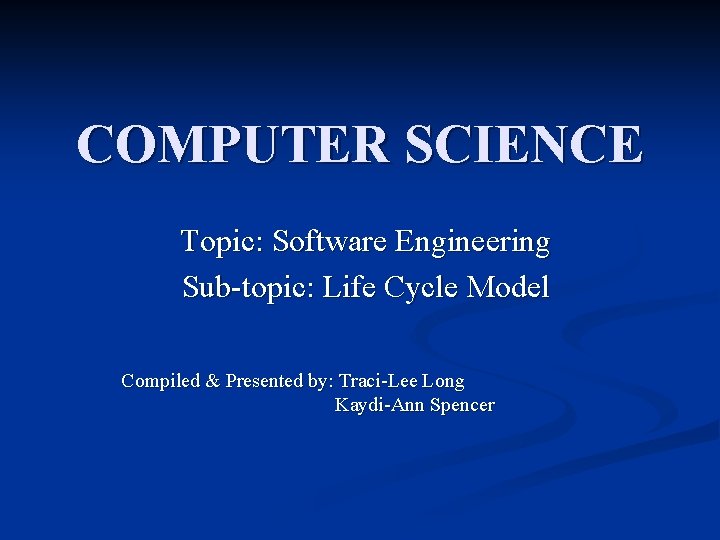 COMPUTER SCIENCE

Topic: Software Engineering
Sub-topic: Life Cycle Model

Compiled & Presented by: Traci-Lee Long
Kaydi-Ann Spencer